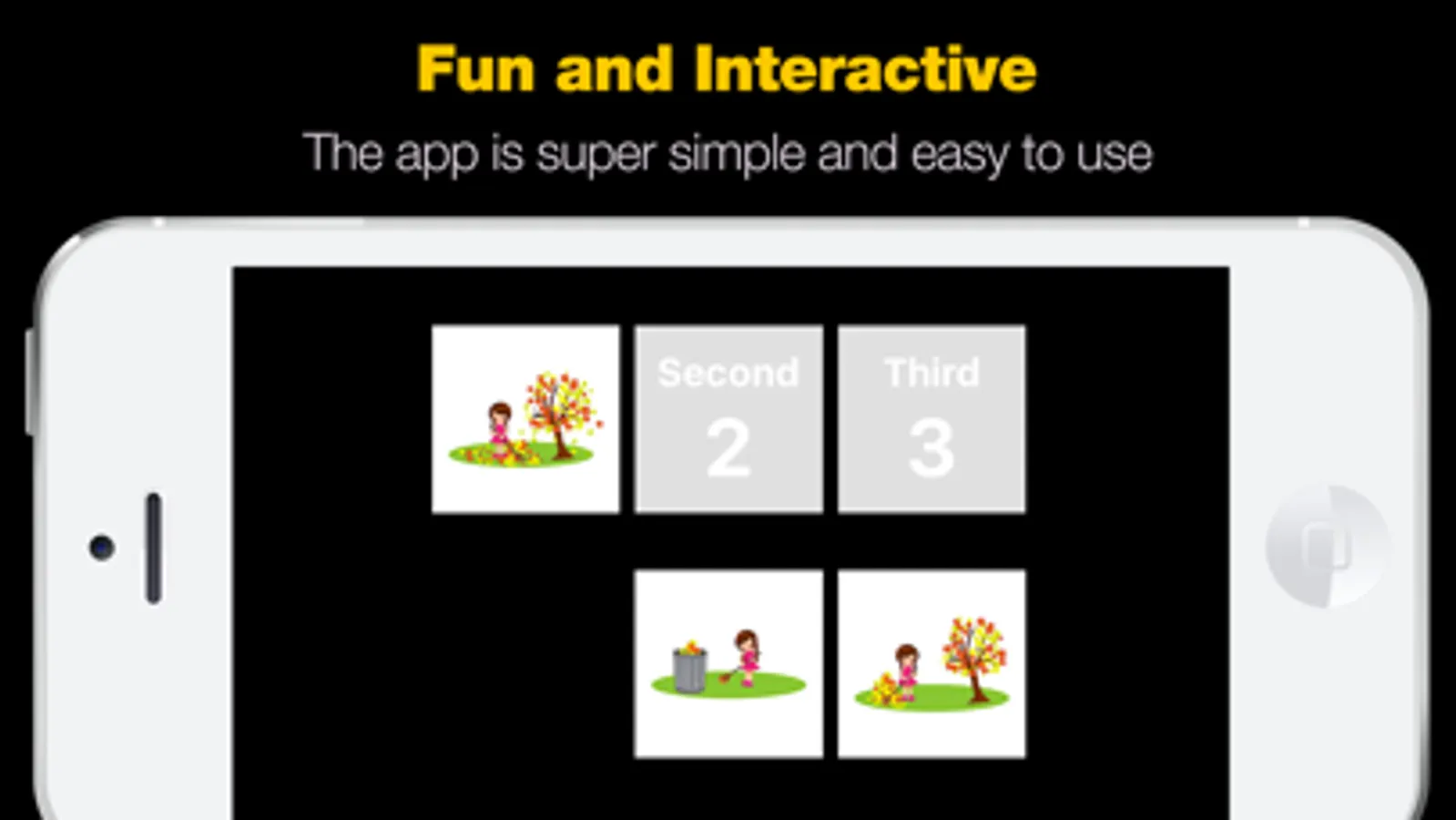 Fun and Interactive

The app is super simple and easy to use

Second
2

Third
3